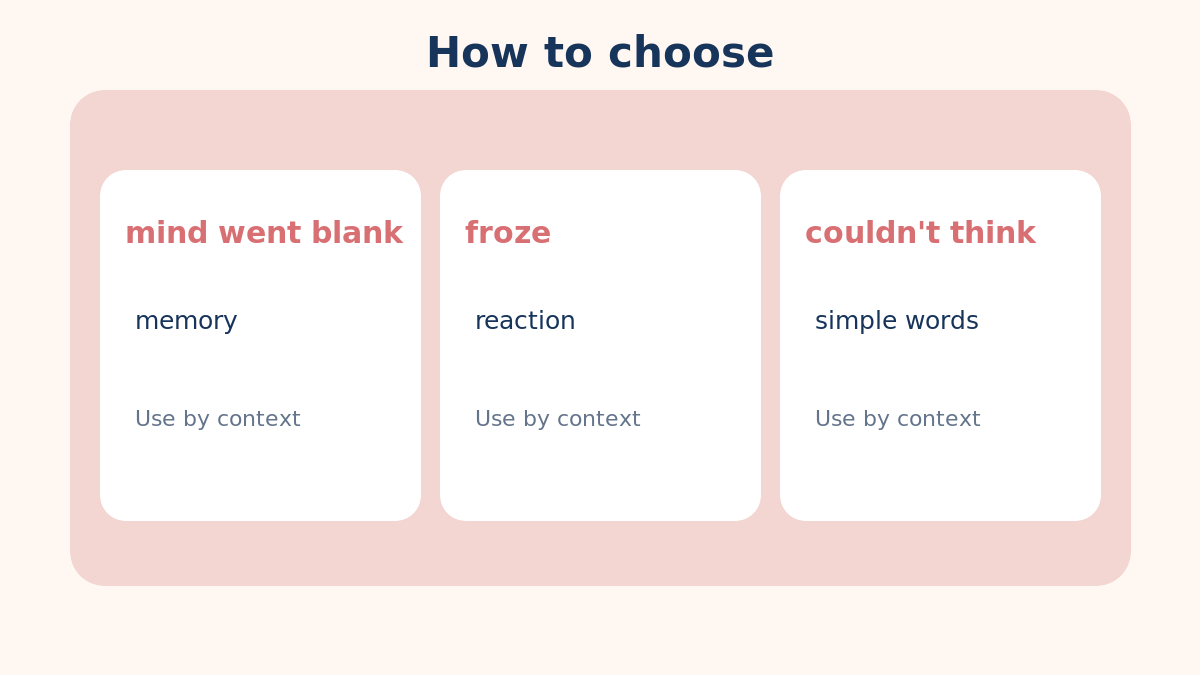 How to choose

mind went blank

memory

Use by context

froze

reaction

Use by context

couldn't think

simple words

Use by context